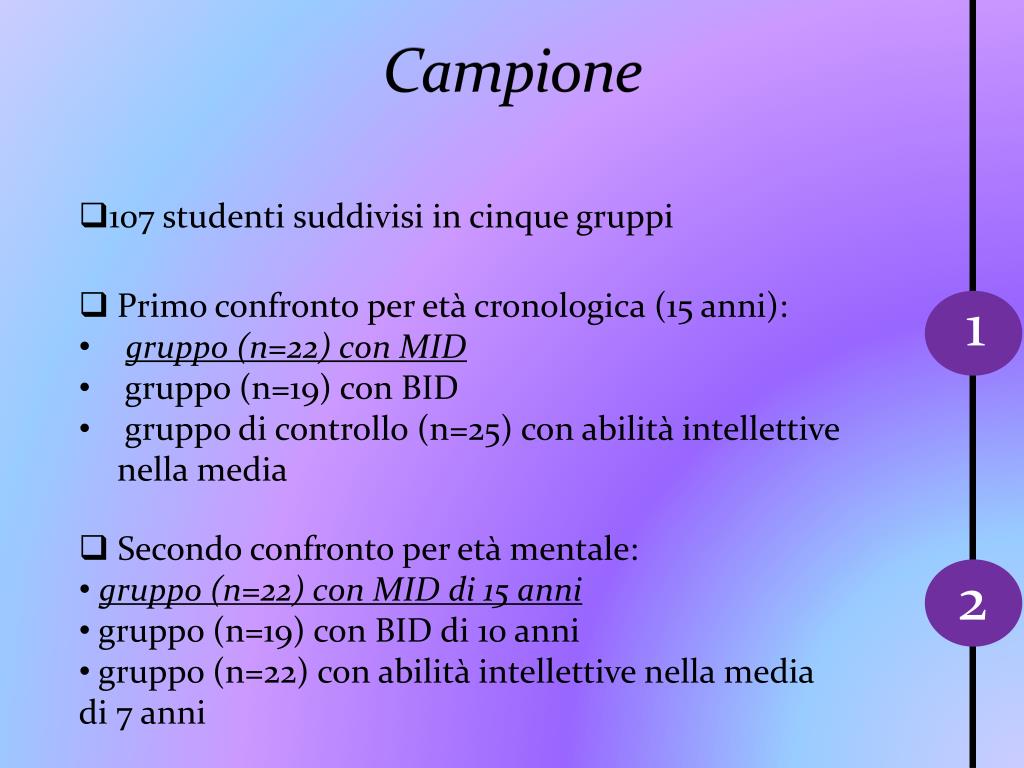 Campione

❑107 studenti suddivisi in cinque gruppi

❑ Primo confronto per età cronologica (15 anni):
• gruppo (n=22) con MID
• gruppo (n=19) con BID
• gruppo di controllo (n=25) con abilità intellettive nella media

❑ Secondo confronto per età mentale:
• gruppo (n=22) con MID di 15 anni
• gruppo (n=19) con BID di 10 anni
• gruppo (n=22) con abilità intellettive nella media di 7 anni

1

2